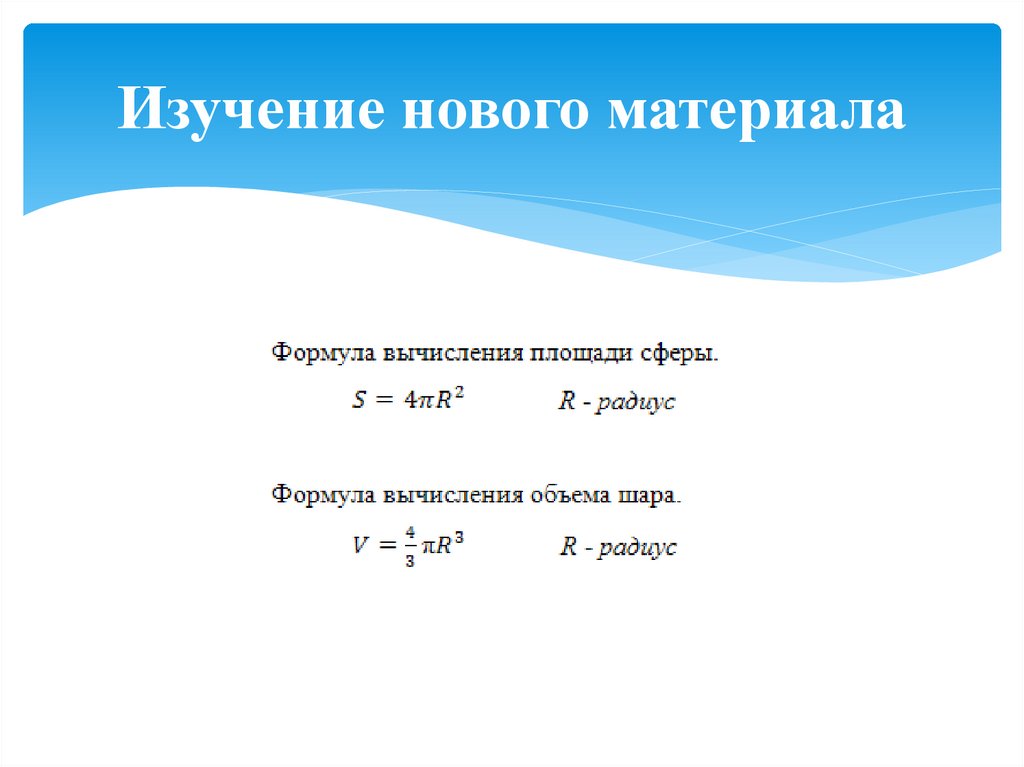 Изучение нового материала

Формула вычисления площади сферы.

$S = 4\pi R^2$ $R$ - радиус

Формула вычисления объема шара.

$V = \frac{4}{3}\pi R^3$ $R$ - радиус